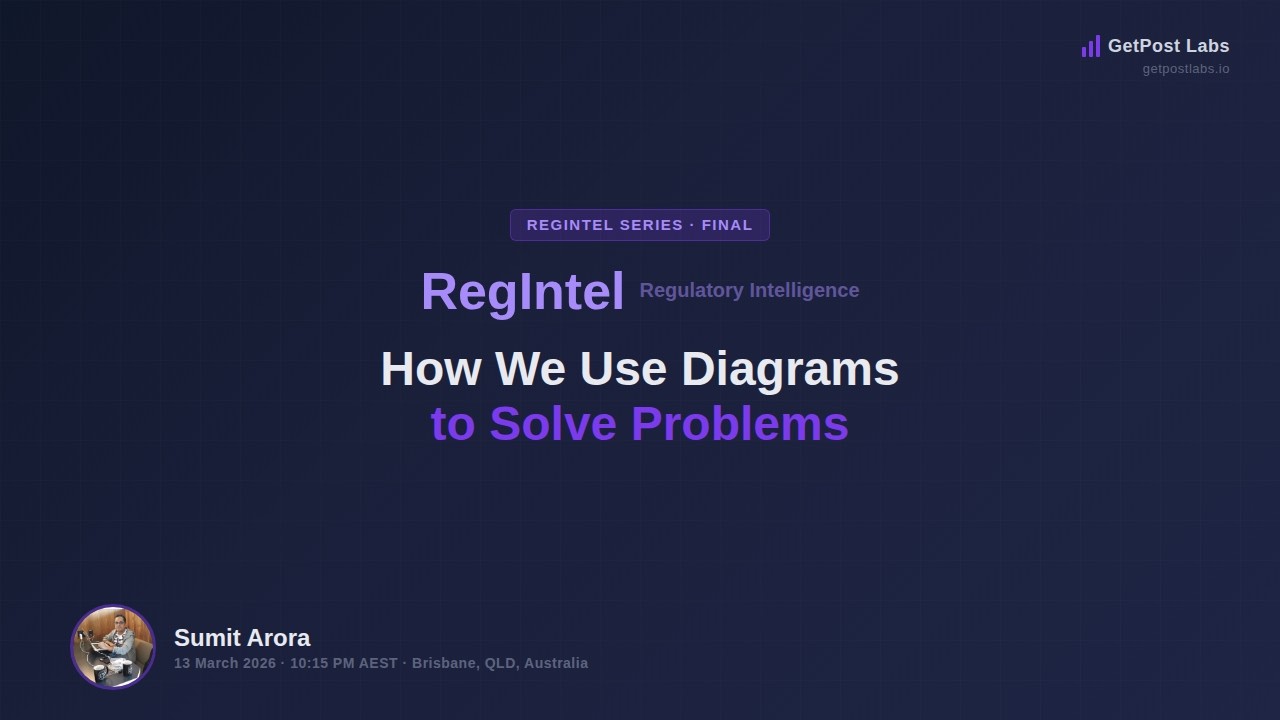 GetPost Labs
getpostlabs.io

REGINTEL SERIES · FINAL

RegIntel Regulatory Intelligence

How We Use Diagrams
to Solve Problems

Sumit Arora
13 March 2026 · 10:15 PM AEST · Brisbane, QLD, Australia